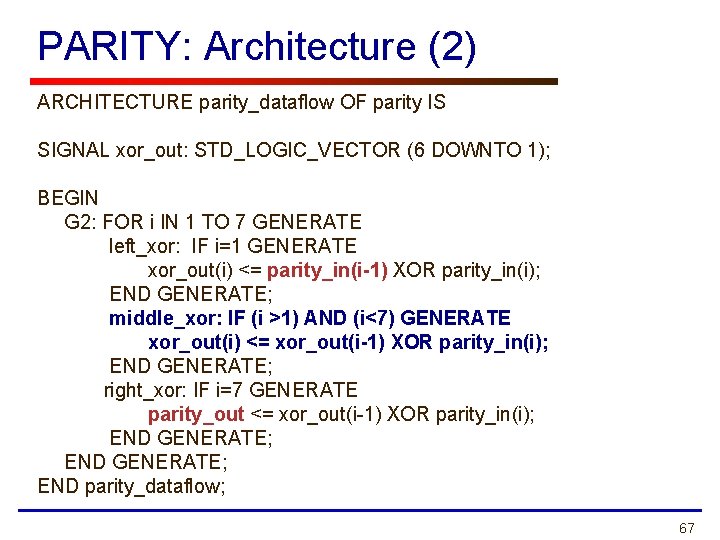 PARITY: Architecture (2)

ARCHITECTURE parity_dataflow OF parity IS

SIGNAL xor_out: STD_LOGIC_VECTOR (6 DOWNTO 1);

BEGIN
G2: FOR i IN 1 TO 7 GENERATE
left_xor: IF i=1 GENERATE
xor_out(i) <= parity_in(i-1) XOR parity_in(i);
END GENERATE;
middle_xor: IF (i >1) AND (i<7) GENERATE
xor_out(i) <= xor_out(i-1) XOR parity_in(i);
END GENERATE;
right_xor: IF i=7 GENERATE
parity_out <= xor_out(i-1) XOR parity_in(i);
END GENERATE;
END GENERATE;
END parity_dataflow;

67